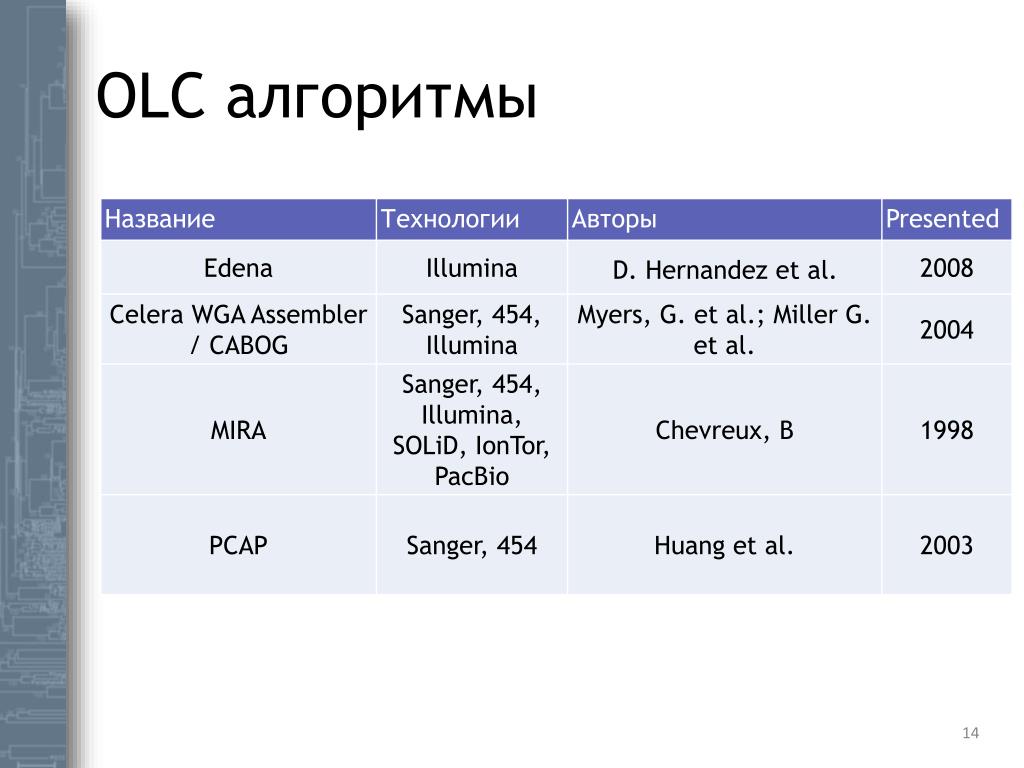 OLC алгоритмы

| Название | Технологии | Авторы | Presented |
|---|---|---|---|
| Edena | Illumina | D. Hernandez et al. | 2008 |
| Celera WGA Assembler / CABOG | Sanger, 454, Illumina | Myers, G. et al.; Miller G. et al. | 2004 |
| MIRA | Sanger, 454, Illumina, SOLiD, IonTor, PacBio | Chevreux, B | 1998 |
| PCAP | Sanger, 454 | Huang et al. | 2003 |

14